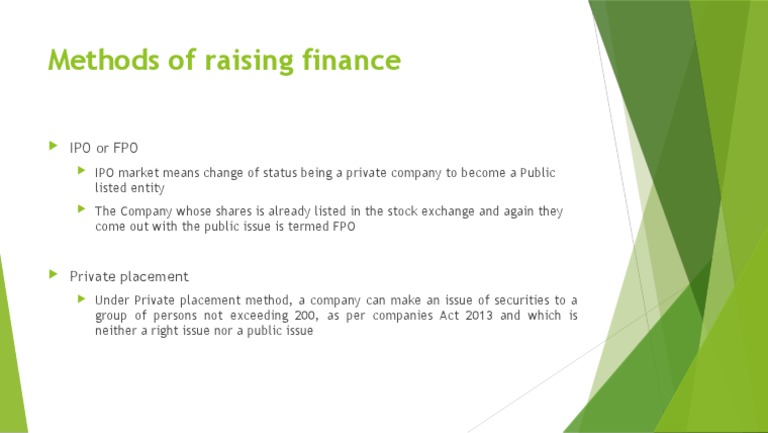 Methods of raising finance

IPO or FPO

IPO market means change of status being a private company to become a Public listed entity

The Company whose shares is already listed in the stock exchange and again they come out with the public issue is termed FPO

Private placement

Under Private placement method, a company can make an issue of securities to a group of persons not exceeding 200, as per companies Act 2013 and which is neither a right issue nor a public issue